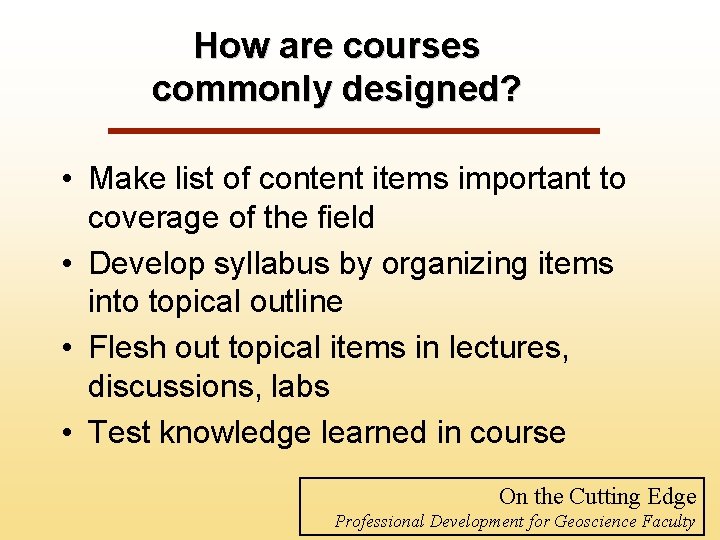 How are courses commonly designed?

• Make list of content items important to coverage of the field
• Develop syllabus by organizing items into topical outline
• Flesh out topical items in lectures, discussions, labs
• Test knowledge learned in course

On the Cutting Edge
Professional Development for Geoscience Faculty